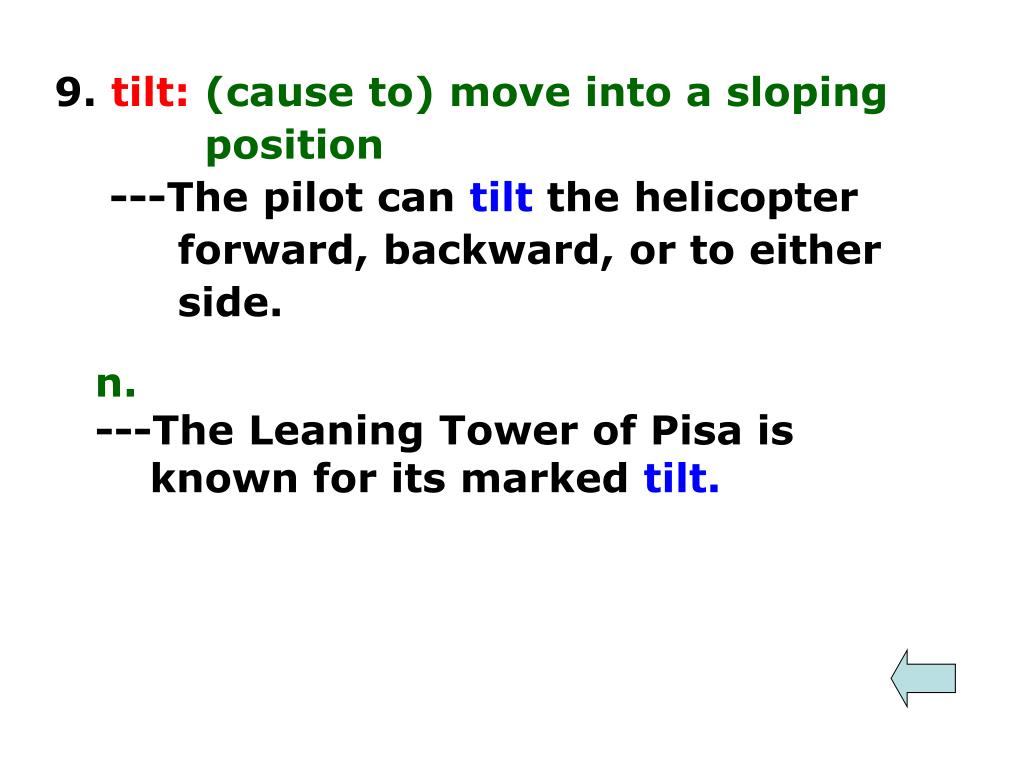 9. tilt: (cause to) move into a sloping position

---The pilot can tilt the helicopter forward, backward, or to either side.

n.

---The Leaning Tower of Pisa is known for its marked tilt.